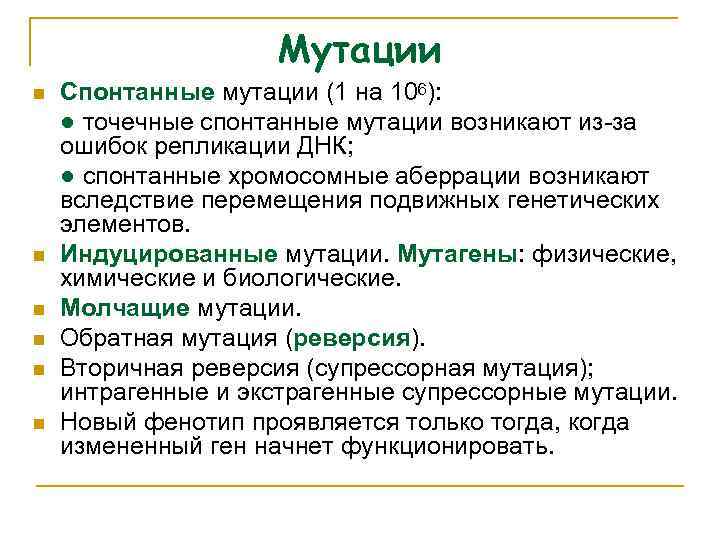 Мутации

Спонтанные мутации (1 на $10^6$):

● точечные спонтанные мутации возникают из-за ошибок репликации ДНК;

● спонтанные хромосомные аберрации возникают вследствие перемещения подвижных генетических элементов.

Индуцированные мутации. Мутагены: физические, химические и биологические.

Молчащие мутации.

Обратная мутация (реверсия).

Вторичная реверсия (супрессорная мутация); интрагенные и экстрагенные супрессорные мутации.

Новый фенотип проявляется только тогда, когда измененный ген начнет функционировать.